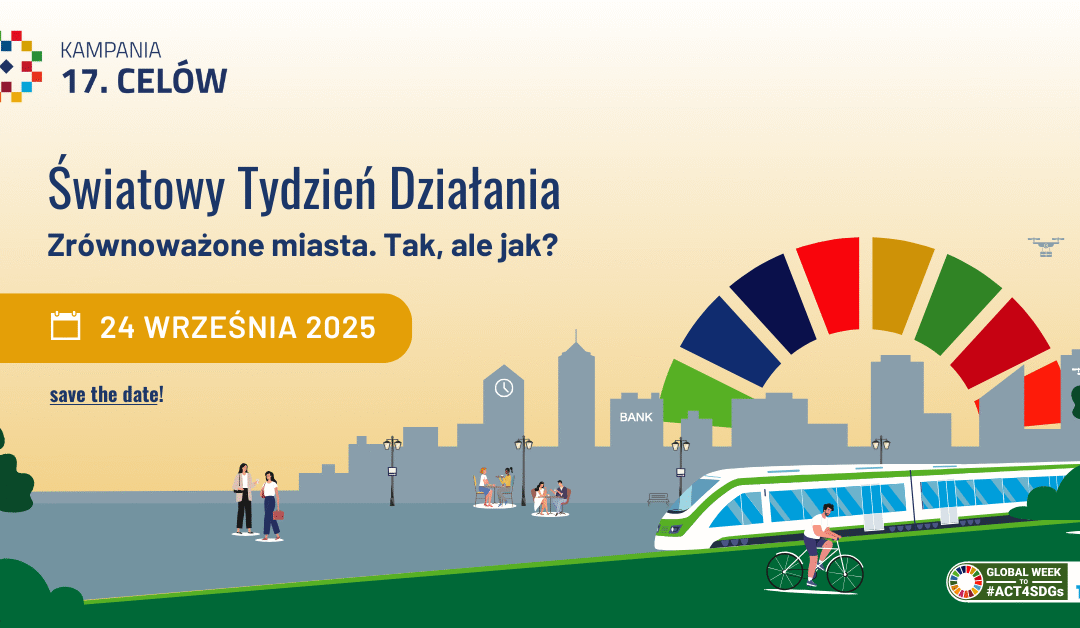 KAMPANIA
17. CELÓW

Światowy Tydzień Działania
Zrównoważone miasta. Tak, ale jak?

24 WRZEŚNIA 2025

save the date!

BANK

GLOBAL WEEK TO #ACT4SDGs